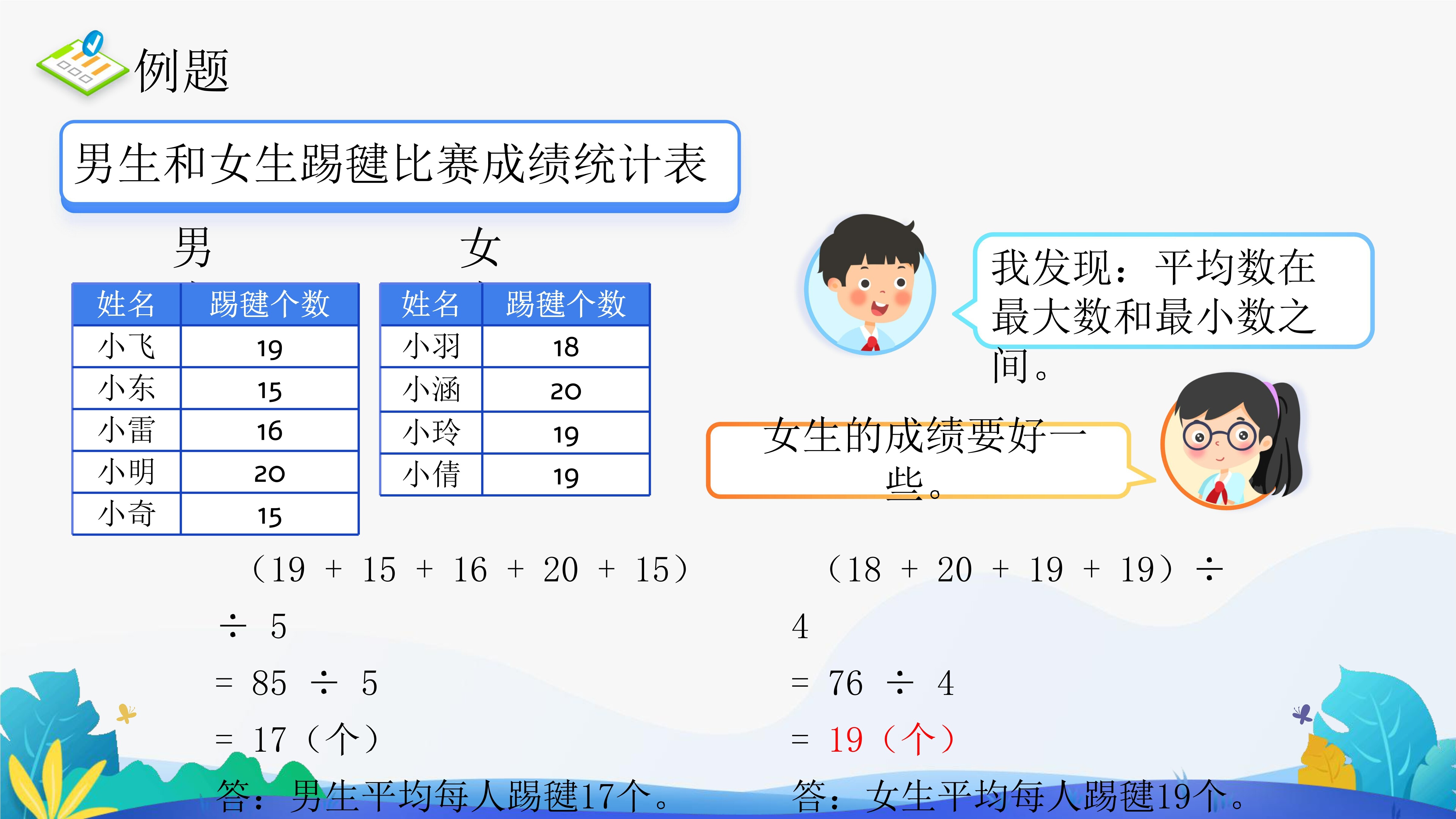 例题

男生和女生踢毽比赛成绩统计表

男

| 姓名 | 踢毽个数 |
|---|---|
| 小飞 | 19 |
| 小东 | 15 |
| 小雷 | 16 |
| 小明 | 20 |
| 小奇 | 15 |

女

| 姓名 | 踢毽个数 |
|---|---|
| 小羽 | 18 |
| 小涵 | 20 |
| 小玲 | 19 |
| 小倩 | 19 |

我发现：平均数在最大数和最小数之间。

女生的成绩要好一些。

（19 + 15 + 16 + 20 + 15）÷ 5
= 85 ÷ 5
= 17（个）
答：男生平均每人踢毽17个。

（18 + 20 + 19 + 19）÷ 4
= 76 ÷ 4
= 19（个）
答：女生平均每人踢毽19个。